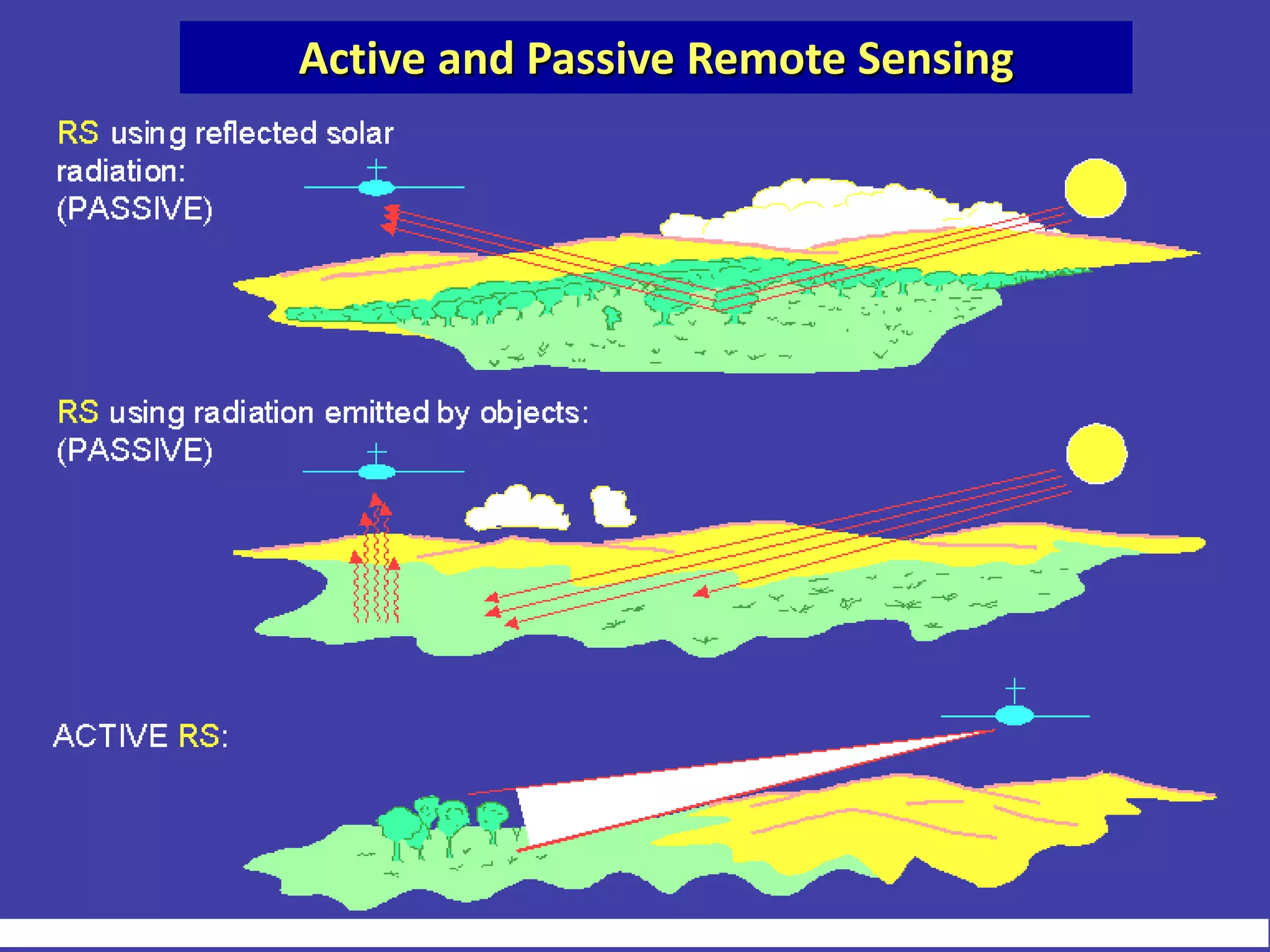 Active and Passive Remote Sensing

RS using reflected solar radiation: (PASSIVE)

RS using radiation emitted by objects: (PASSIVE)

ACTIVE RS: